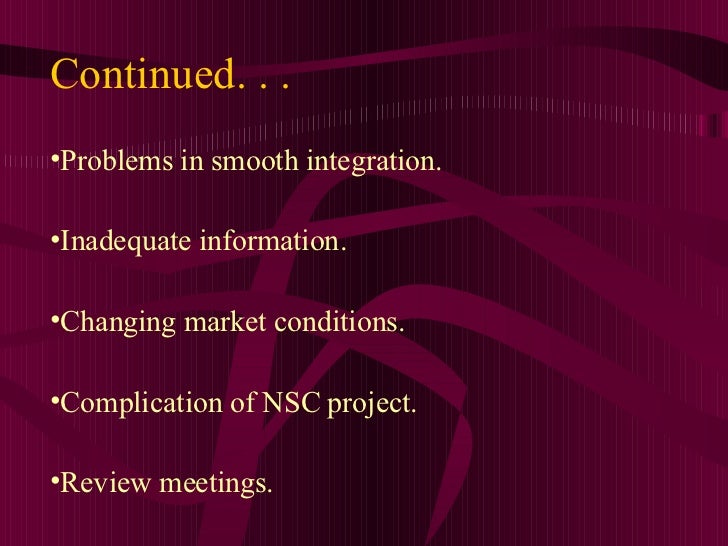 Continued. . .

•Problems in smooth integration.

•Inadequate information.

•Changing market conditions.

•Complication of NSC project.

•Review meetings.